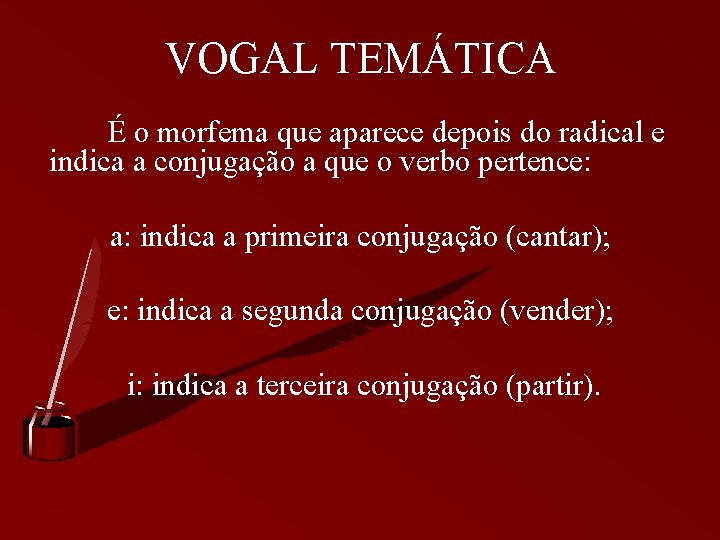 VOGAL TEMÁTICA

É o morfema que aparece depois do radical e indica a conjugação a que o verbo pertence:

a: indica a primeira conjugação (cantar);

e: indica a segunda conjugação (vender);

i: indica a terceira conjugação (partir).